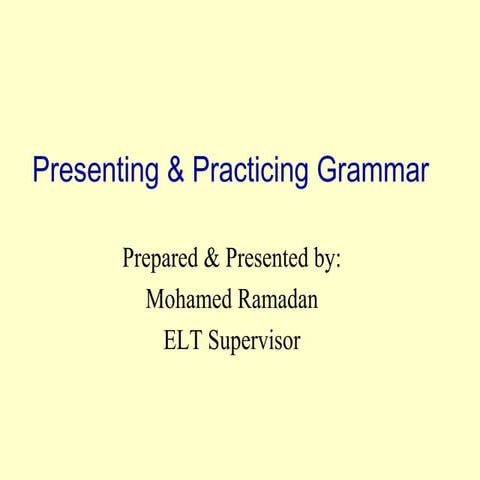 Presenting & Practicing Grammar

Prepared & Presented by:
Mohamed Ramadan
ELT Supervisor